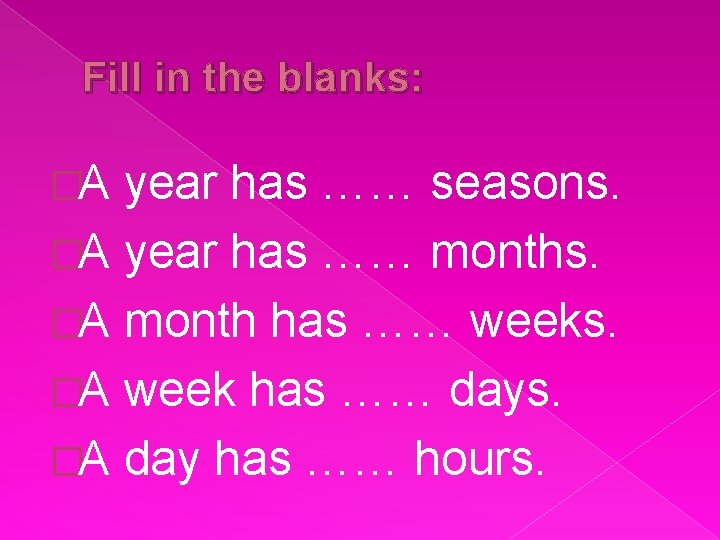 Fill in the blanks:

A year has …… seasons.
A year has …… months.
A month has …… weeks.
A week has …… days.
A day has …… hours.